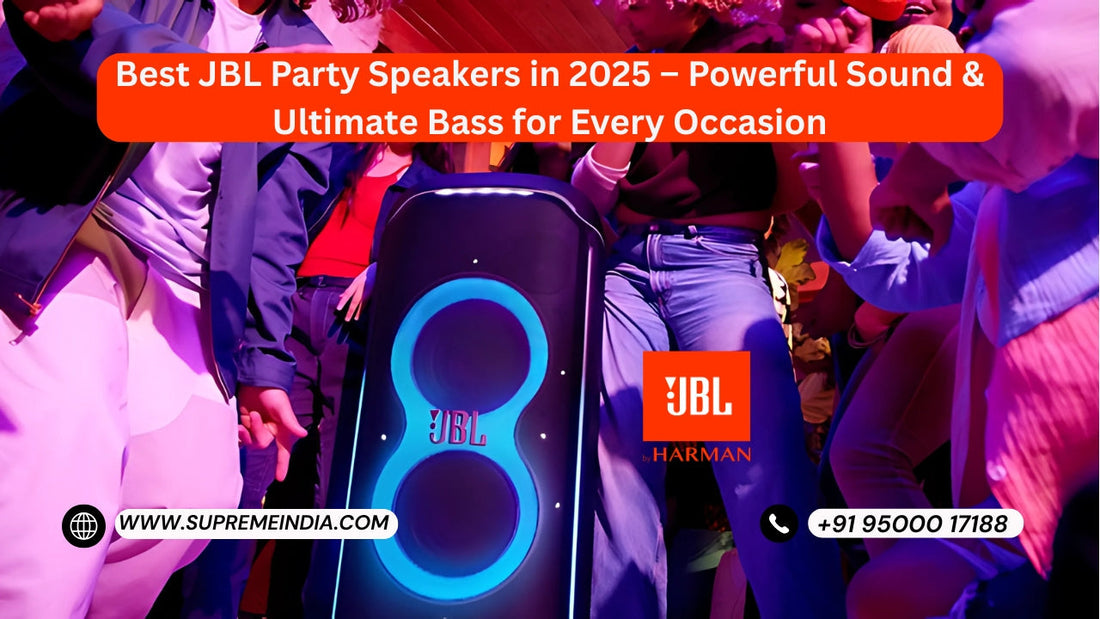 Best JBL Party Speakers in 2025 – Powerful Sound & Ultimate Bass for Every Occasion

JBL

JBL
by HARMAN

WWW.SUPREMEINDIA.COM

+91 95000 17188